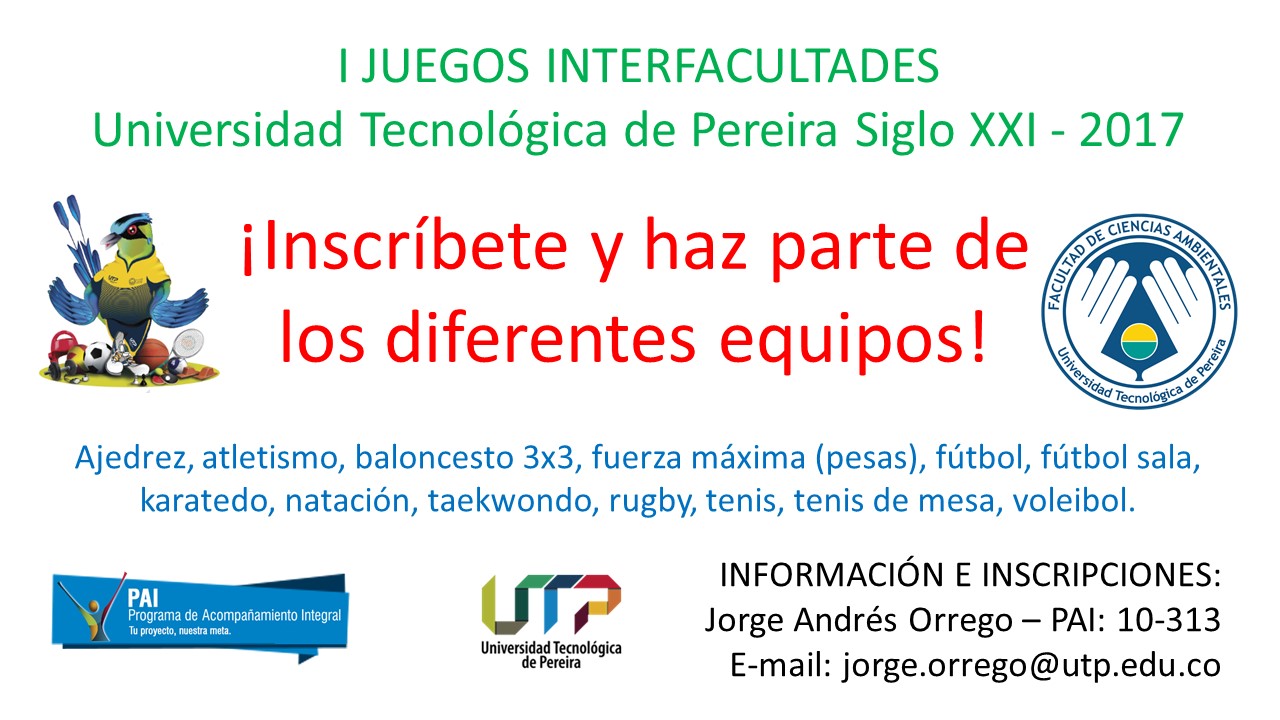 I JUEGOS INTERFACULTADES
Universidad Tecnológica de Pereira Siglo XXI - 2017

¡Inscríbete y haz parte de los diferentes equipos!

FACULTAD DE CIENCIAS AMBIENTALES
Universidad Tecnológica de Pereira

Ajedrez, atletismo, baloncesto 3x3, fuerza máxima (pesas), fútbol, fútbol sala, karatedo, natación, taekwondo, rugby, tenis, tenis de mesa, voleibol.

PAI
Programa de Acompañamiento Integral
Tu proyecto, nuestra meta.

UTP
Universidad Tecnológica de Pereira

INFORMACIÓN E INSCRIPCIONES:
Jorge Andrés Orrego – PAI: 10-313
E-mail: jorge.orrego@utp.edu.co